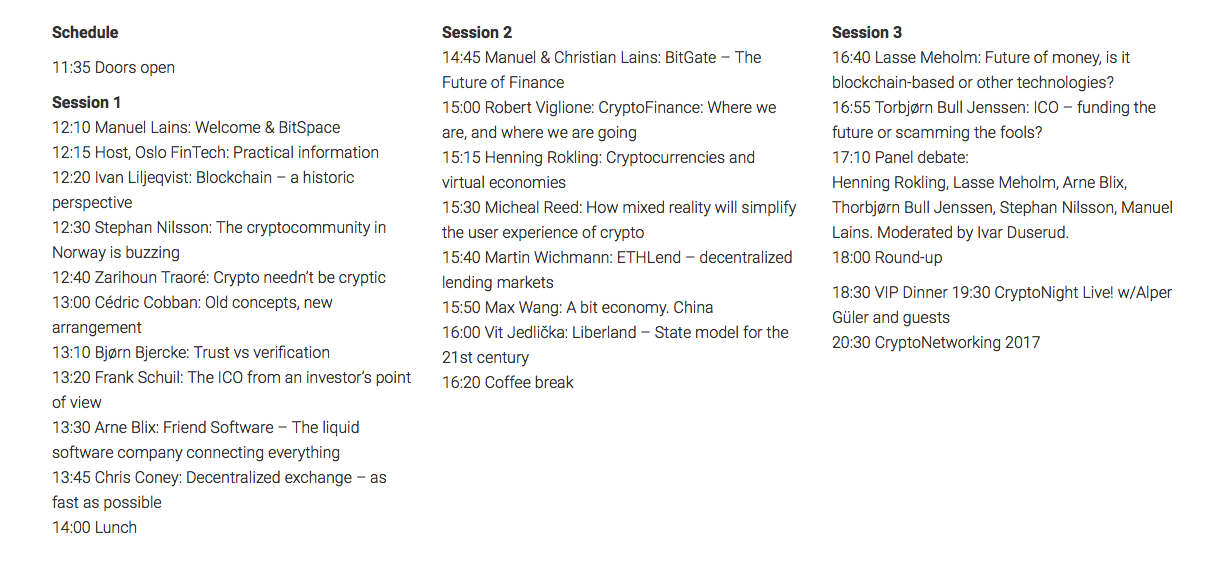 **Schedule**

11:35 Doors open

**Session 1**
12:10 Manuel Lains: Welcome & BitSpace
12:15 Host, Oslo FinTech: Practical information
12:20 Ivan Liljeqvist: Blockchain – a historic perspective
12:30 Stephan Nilsson: The cryptocommunity in Norway is buzzing
12:40 Zarihoun Traoré: Crypto needn't be cryptic
13:00 Cédric Cobban: Old concepts, new arrangement
13:10 Bjørn Bjercke: Trust vs verification
13:20 Frank Schuil: The ICO from an investor's point of view
13:30 Arne Blix: Friend Software – The liquid software company connecting everything
13:45 Chris Coney: Decentralized exchange – as fast as possible
14:00 Lunch

**Session 2**
14:45 Manuel & Christian Lains: BitGate – The Future of Finance
15:00 Robert Viglione: CryptoFinance: Where we are, and where we are going
15:15 Henning Rokling: Cryptocurrencies and virtual economies
15:30 Micheal Reed: How mixed reality will simplify the user experience of crypto
15:40 Martin Wichmann: ETHLend – decentralized lending markets
15:50 Max Wang: A bit economy. China
16:00 Vit Jedlička: Liberland – State model for the 21st century
16:20 Coffee break

**Session 3**
16:40 Lasse Meholm: Future of money, is it blockchain-based or other technologies?
16:55 Torbjørn Bull Jenssen: ICO – funding the future or scamming the fools?
17:10 Panel debate:
Henning Rokling, Lasse Meholm, Arne Blix, Thorbjørn Bull Jenssen, Stephan Nilsson, Manuel Lains. Moderated by Ivar Duserud.
18:00 Round-up

18:30 VIP Dinner 19:30 CryptoNight Live! w/Alper Güler and guests
20:30 CryptoNetworking 2017